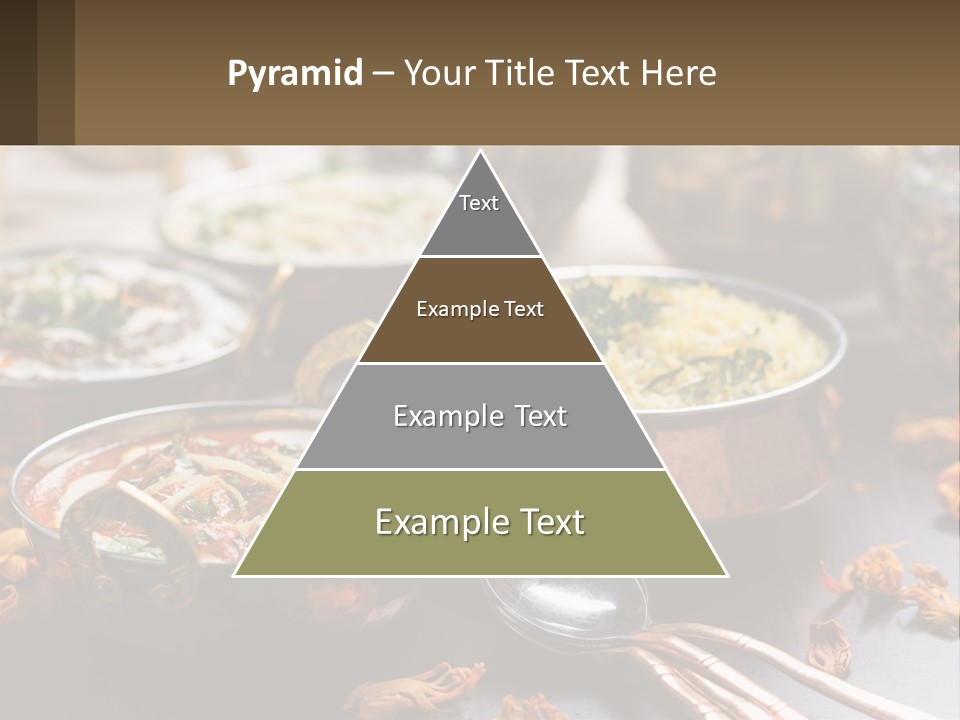 Pyramid – Your Title Text Here

Text

Example Text

Example Text

Example Text